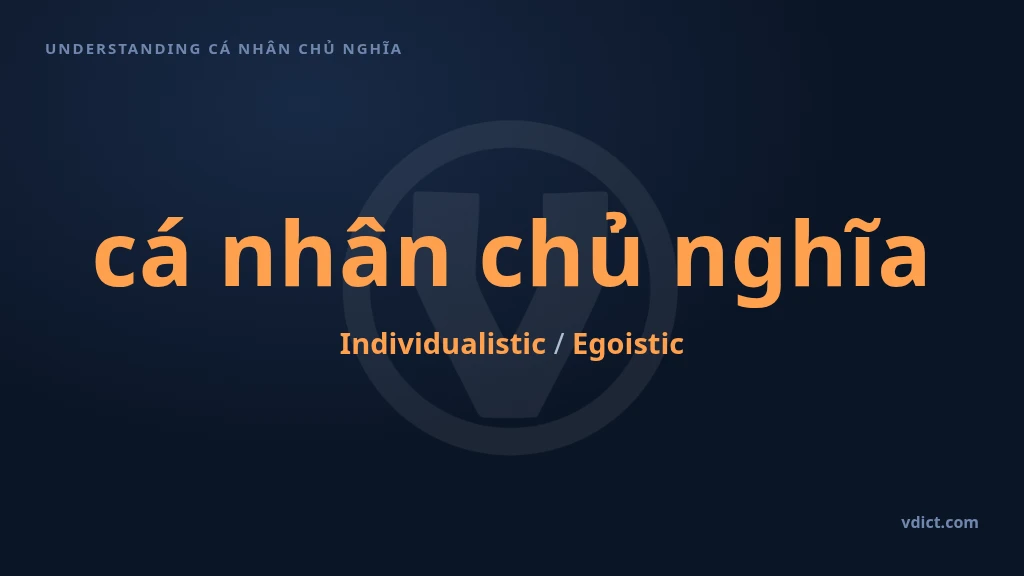 UNDERSTANDING CÁ NHÂN CHỦ NGHĨA

cá nhân chủ nghĩa

Individualistic / Egoistic

vdict.com